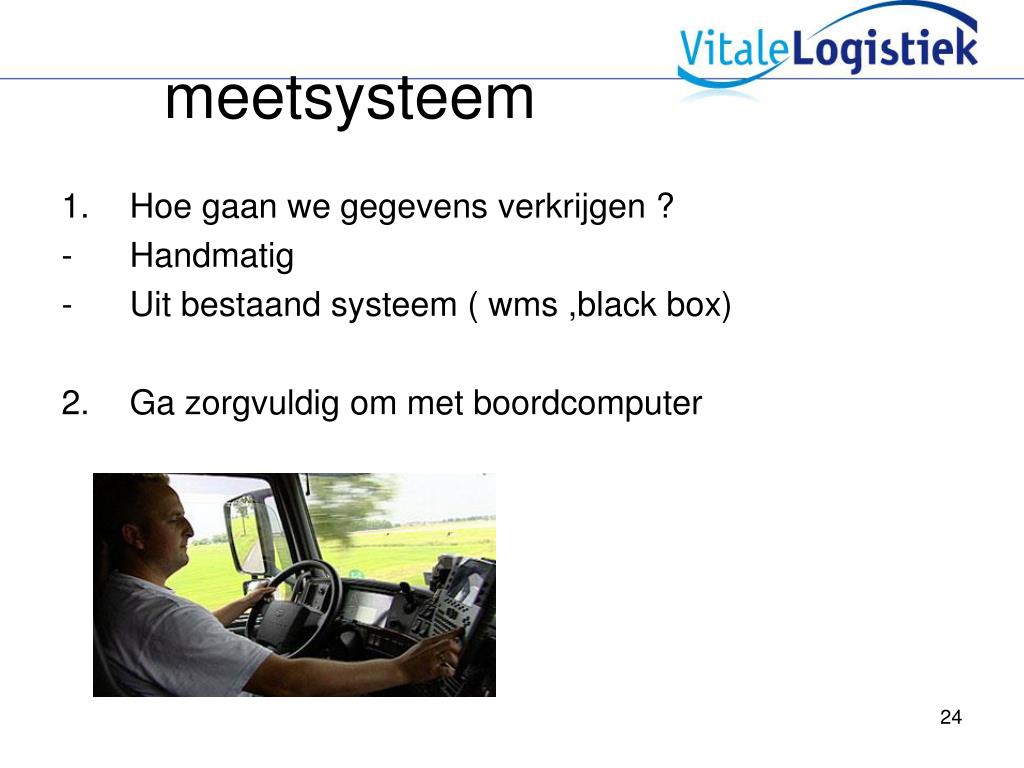 VitaleLogistiek

meetsysteem

1. Hoe gaan we gegevens verkrijgen ?
- Handmatig
- Uit bestaand systeem ( wms ,black box)

2. Ga zorgvuldig om met boordcomputer

24